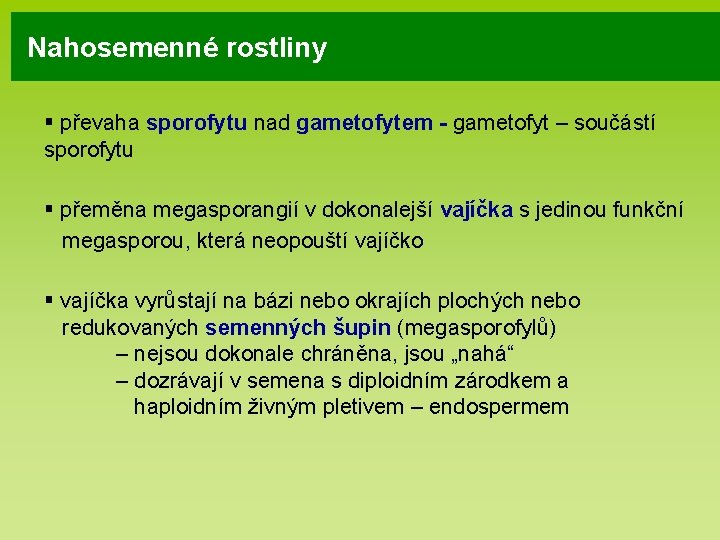 Nahosemenné rostliny

▪ převaha sporofytu nad gametofytem - gametofyt – součástí sporofytu

▪ přeměna megasporangií v dokonalejší vajíčka s jedinou funkční megasporou, která neopouští vajíčko

▪ vajíčka vyrůstají na bázi nebo okrajích plochých nebo redukovaných semenných šupin (megasporofylů)
– nejsou dokonale chráněna, jsou „nahá“
– dozrávají v semena s diploidním zárodkem a haploidním živným pletivem – endospermem